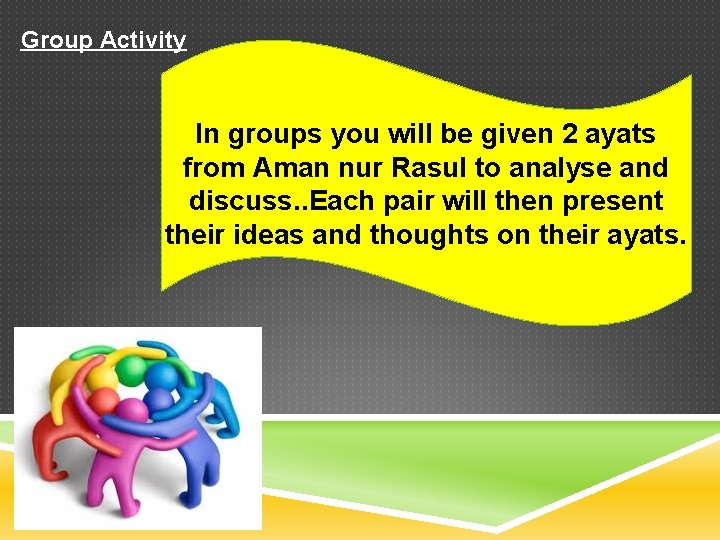 Group Activity

In groups you will be given 2 ayats from Aman nur Rasul to analyse and discuss..Each pair will then present their ideas and thoughts on their ayats.